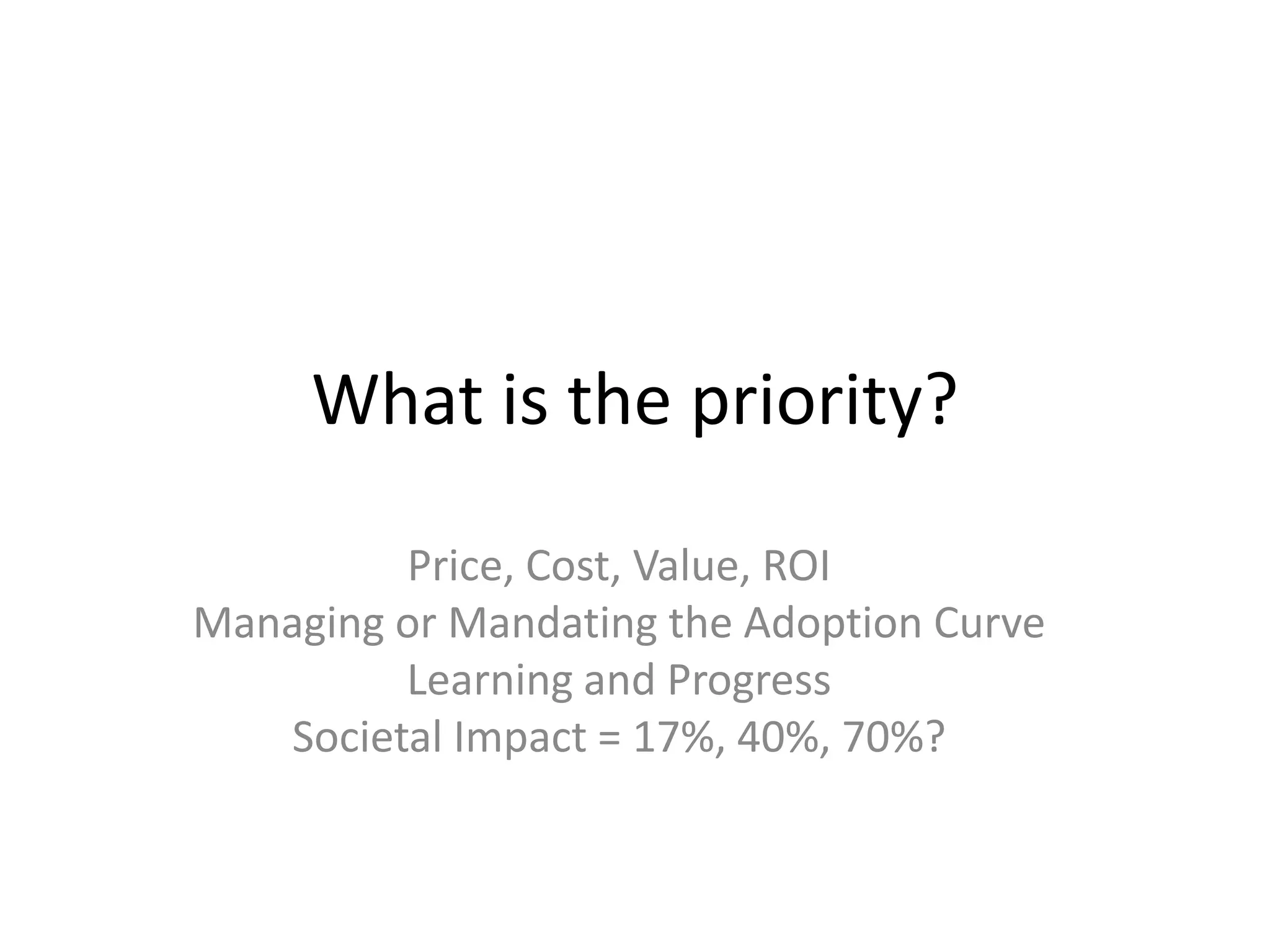 What is the priority?

Price, Cost, Value, ROI
Managing or Mandating the Adoption Curve
Learning and Progress
Societal Impact = 17%, 40%, 70%?